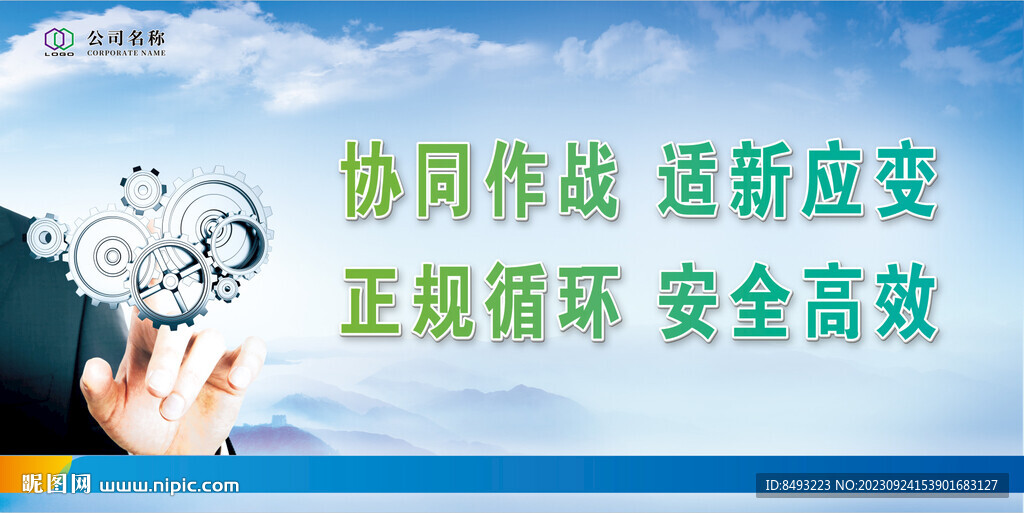 LOGO 公司名称
CORPORATE NAME

协同作战 适新应变
正规循环 安全高效

昵图网 www.nipic.com
ID:8493223 NO:20230924153901683127